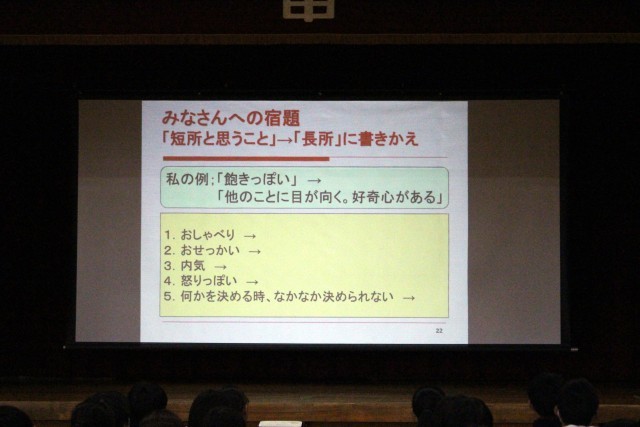 みなさんへの宿題
「短所と思うこと」→「長所」に書きかえ

私の例;「飽きっぽい」 →
「他のことに目が向く。好奇心がある」

1. おしゃべり →
2. おせっかい →
3. 内気 →
4. 怒りっぽい →
5. 何かを決める時、なかなか決められない →

22